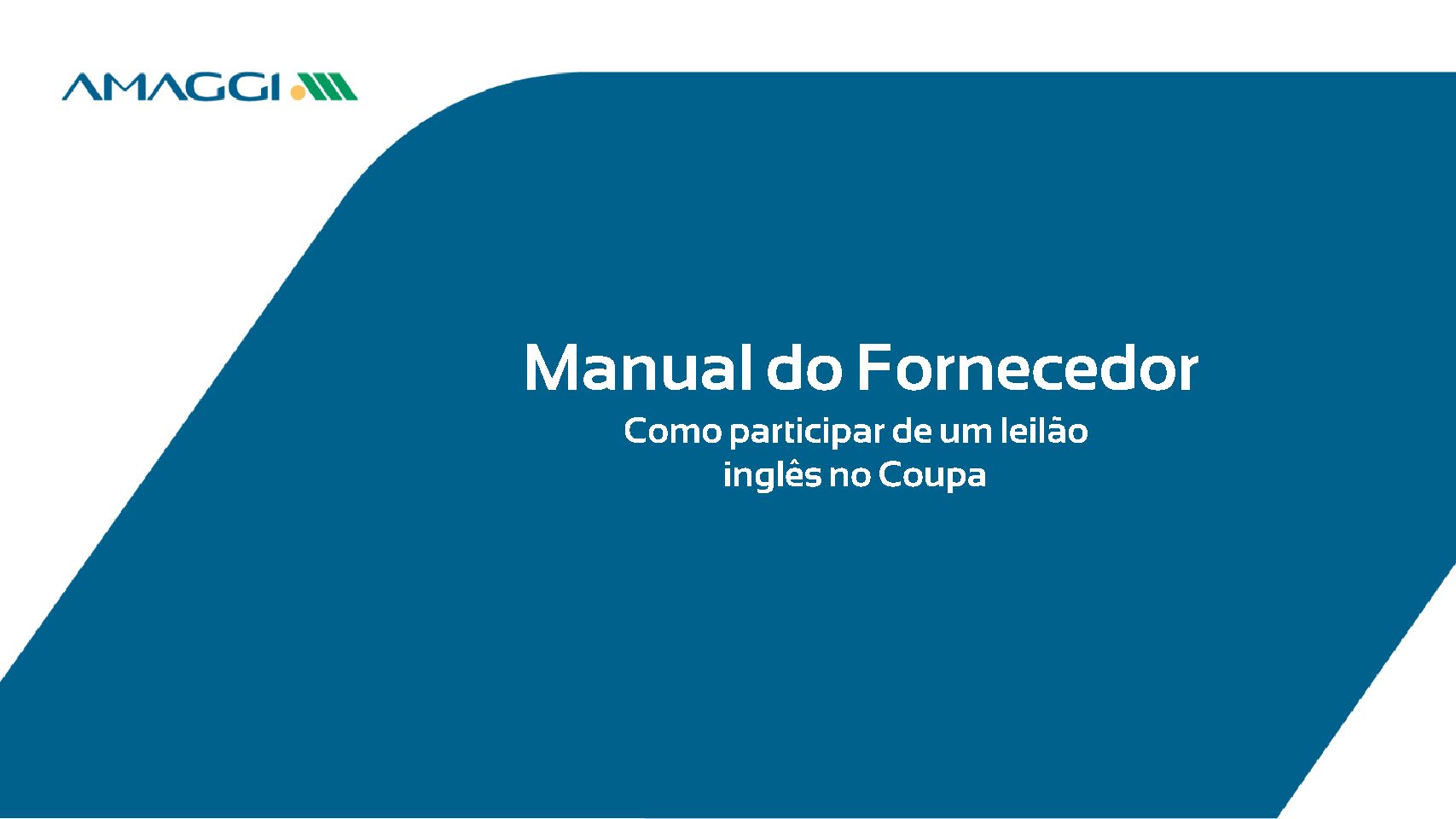 AMAGGI

Manual do Fornecedor

Como participar de um leilão inglês no Coupa